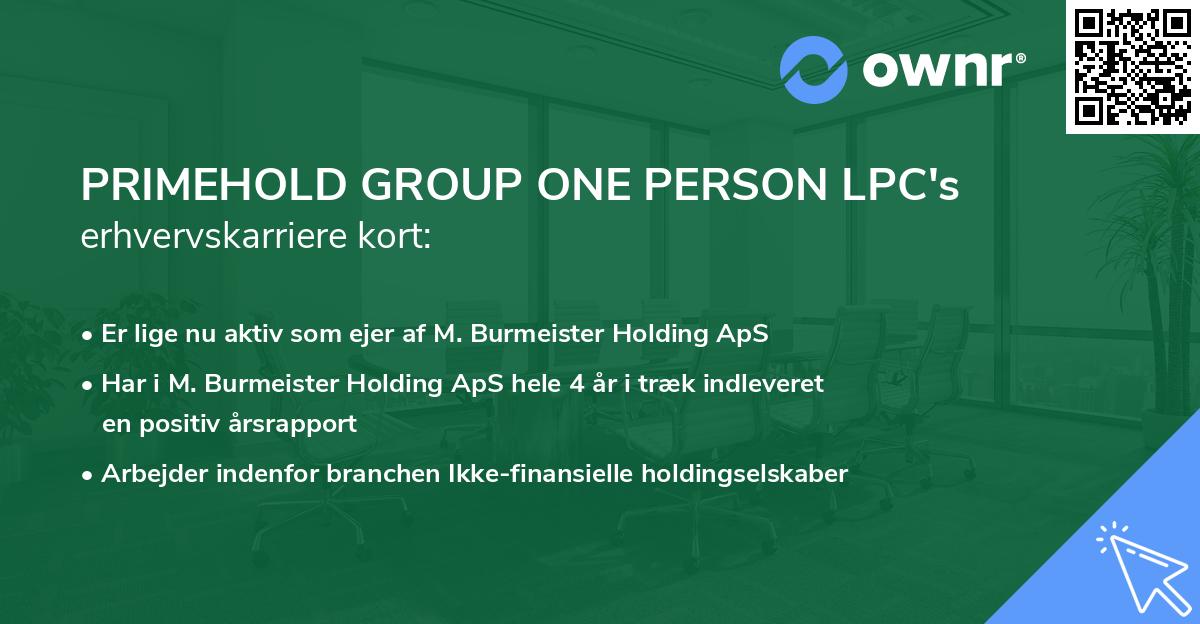 ownr®

PRIMEHOLD GROUP ONE PERSON LPC's erhvervskarriere kort:

• Er lige nu aktiv som ejer af M. Burmeister Holding ApS

• Har i M. Burmeister Holding ApS hele 4 år i træk indleveret en positiv årsrapport

• Arbejder indenfor branchen Ikke-finansielle holdingselskaber